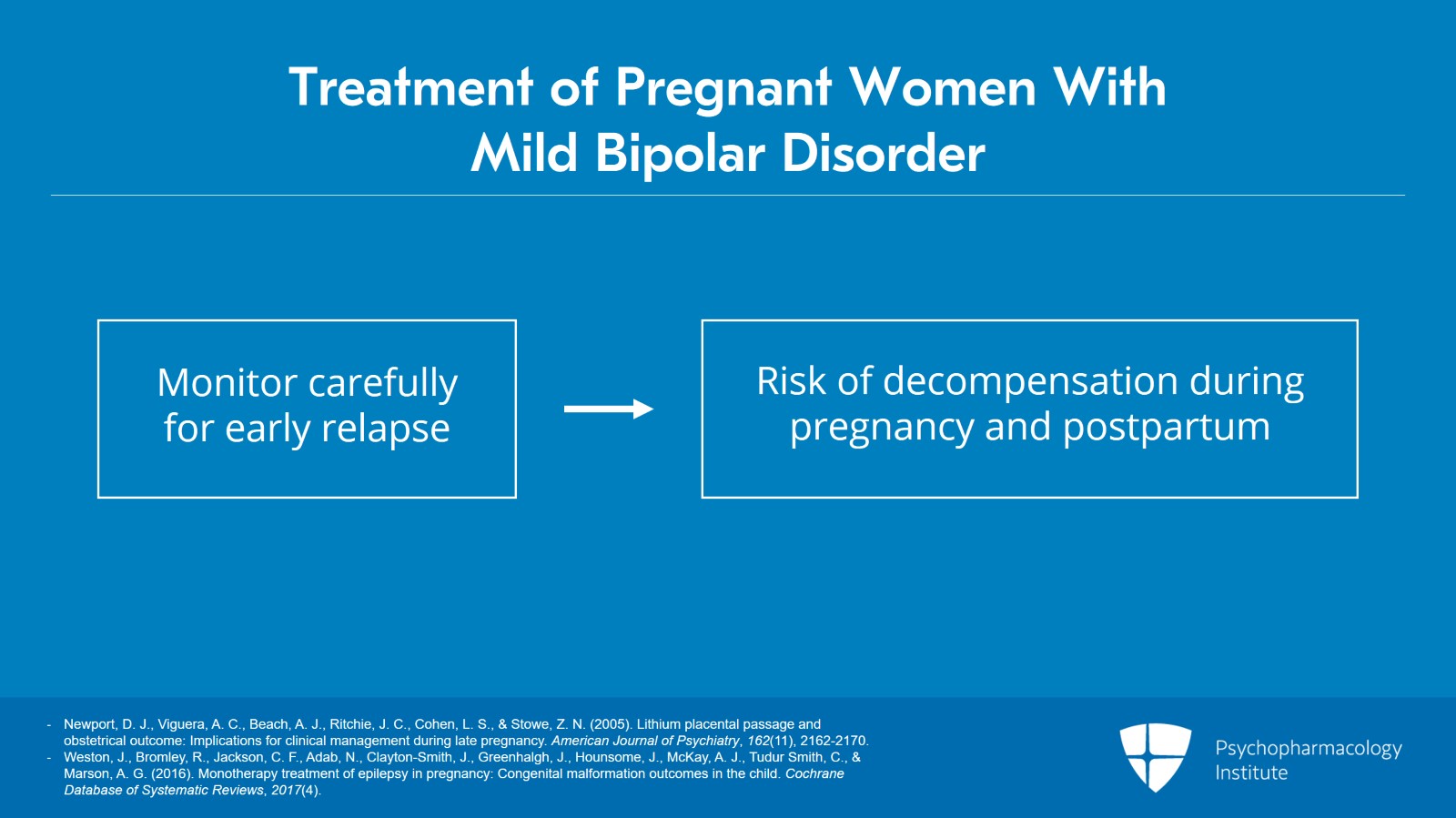 Treatment of Pregnant Women With Mild Bipolar Disorder

Monitor carefully for early relapse

Risk of decompensation during pregnancy and postpartum

- Newport, D. J., Viguera, A. C., Beach, A. J., Ritchie, J. C., Cohen, L. S., & Stowe, Z. N. (2005). Lithium placental passage and obstetrical outcome: Implications for clinical management during late pregnancy. American Journal of Psychiatry, 162(11), 2162-2170.
- Weston, J., Bromley, R., Jackson, C. F., Adab, N., Clayton-Smith, J., Greenhalgh, J., Hounsome, J., McKay, A. J., Tudur Smith, C., & Marson, A. G. (2016). Monotherapy treatment of epilepsy in pregnancy: Congenital malformation outcomes in the child. Cochrane Database of Systematic Reviews, 2017(4).

Psychopharmacology Institute